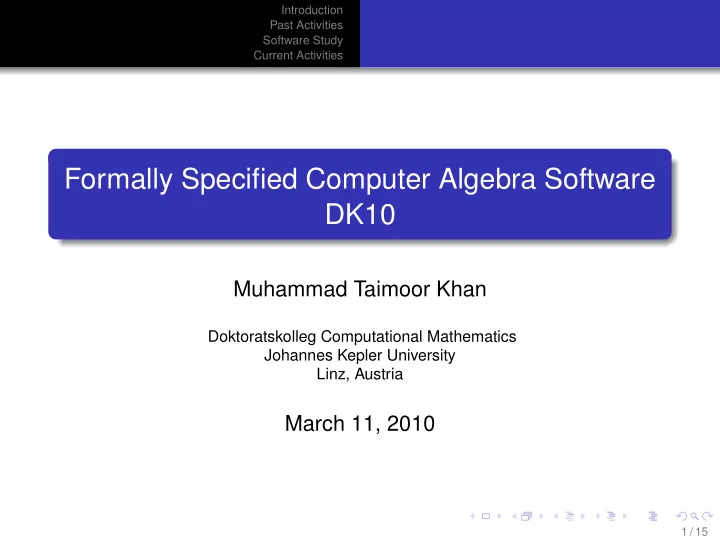 Introduction
Past Activities
Software Study
Current Activities

Formally Specified Computer Algebra Software
DK10

Muhammad Taimoor Khan

Doktoratskolleg Computational Mathematics
Johannes Kepler University
Linz, Austria

March 11, 2010

1 / 15